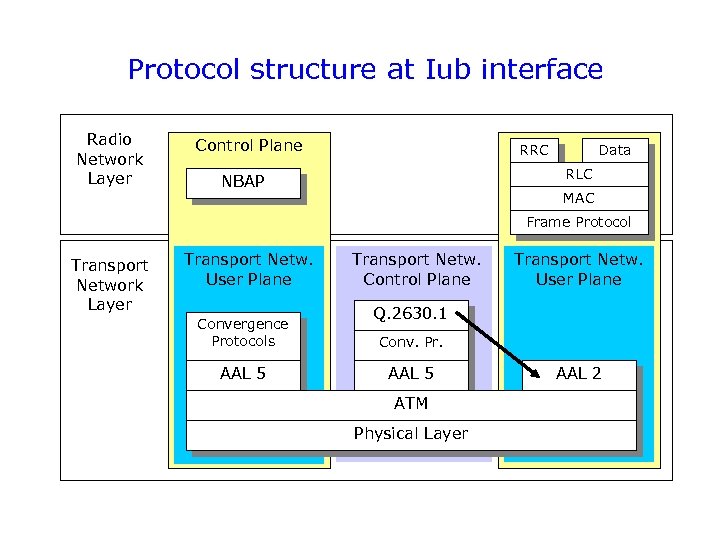 Protocol structure at Iub interface

Radio Network Layer

Control Plane

NBAP

RRC

Data

RLC

MAC

Frame Protocol

Transport Network Layer

Transport Netw. User Plane

Convergence Protocols

AAL 5

Transport Netw. Control Plane

Q.2630.1

Conv. Pr.

AAL 5

Transport Netw. User Plane

AAL 2

ATM

Physical Layer